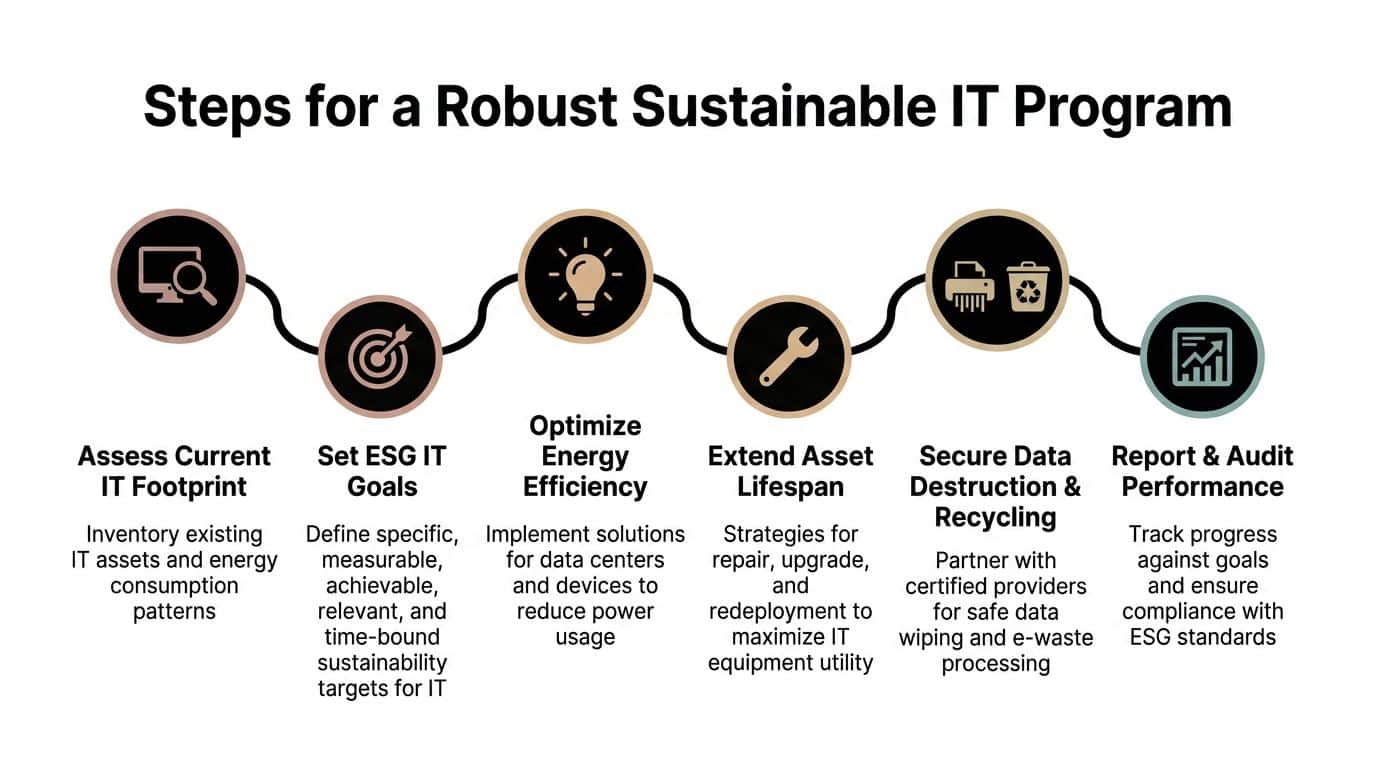 Steps for a Robust Sustainable IT Program

Assess Current IT Footprint

Inventory existing IT assets and energy consumption patterns

Set ESG IT Goals

Define specific, measurable, achievable, relevant, and time-bound sustainability targets for IT

Optimize Energy Efficiency

Implement solutions for data centers and devices to reduce power usage

Extend Asset Lifespan

Strategies for repair, upgrade, and redeployment to maximize IT equipment utility

Secure Data Destruction & Recycling

Partner with certified providers for safe data wiping and e-waste processing

Report & Audit Performance

Track progress against goals and ensure compliance with ESG standards